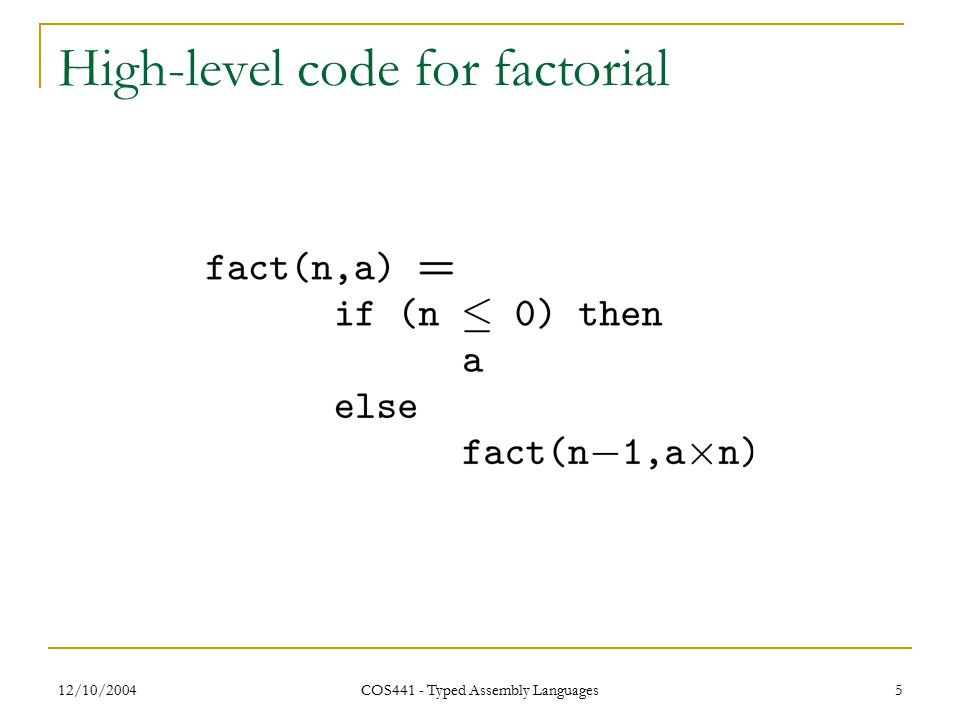 High-level code for factorial

fact(n,a) $=$
if (n $\leq$ 0) then
a
else
fact(n$-$1,a$\times$n)

12/10/2004

COS441 - Typed Assembly Languages

5